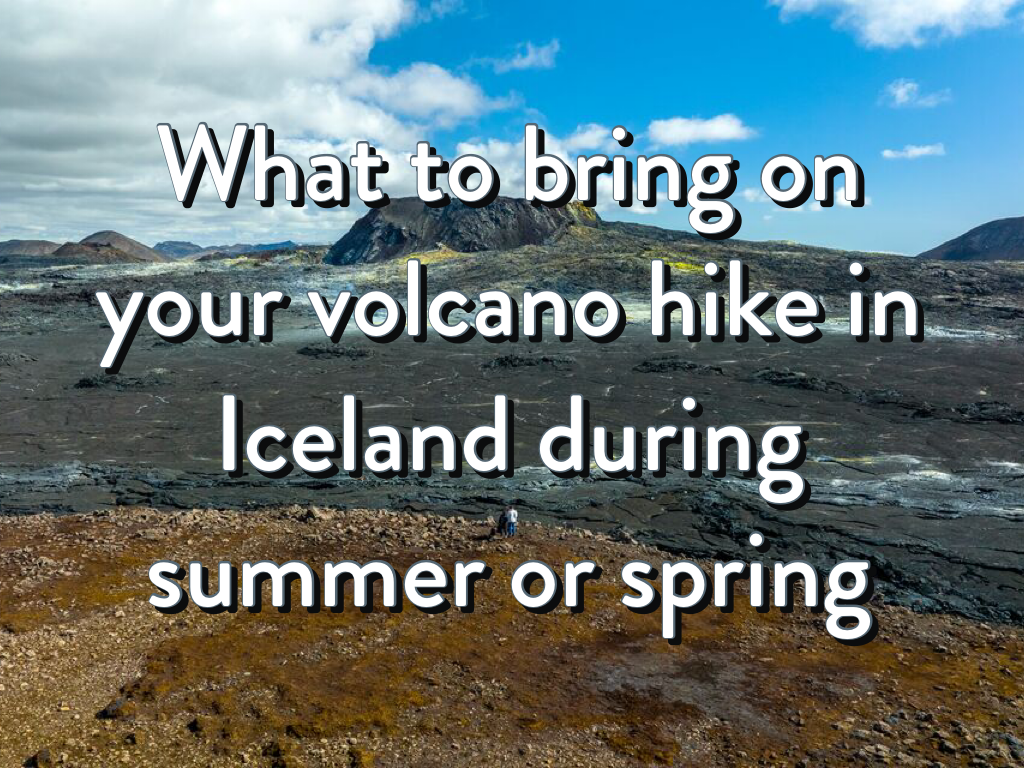 What to bring on your volcano hike in Iceland during summer or spring